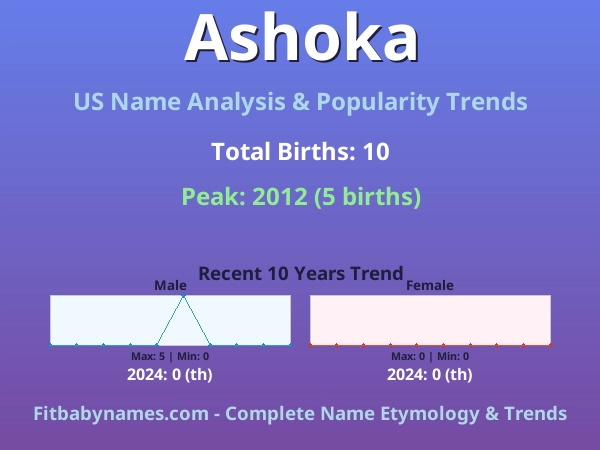 Ashoka

US Name Analysis & Popularity Trends

Total Births: 10

Peak: 2012 (5 births)

Recent 10 Years Trend

Male

Max: 5 | Min: 0

2024: 0 (th)

Female

Max: 0 | Min: 0

2024: 0 (th)

Fitbabynames.com - Complete Name Etymology & Trends